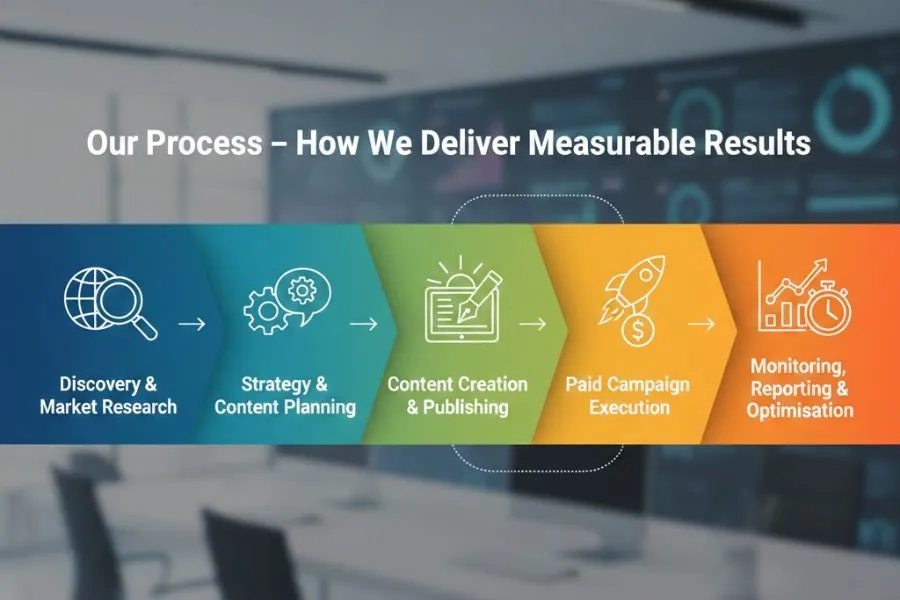 Our Process – How We Deliver Measurable Results

Discovery & Market Research

Strategy & Content Planning

Content Creation & Publishing

Paid Campaign Execution

Monitoring, Reporting & Optimisation